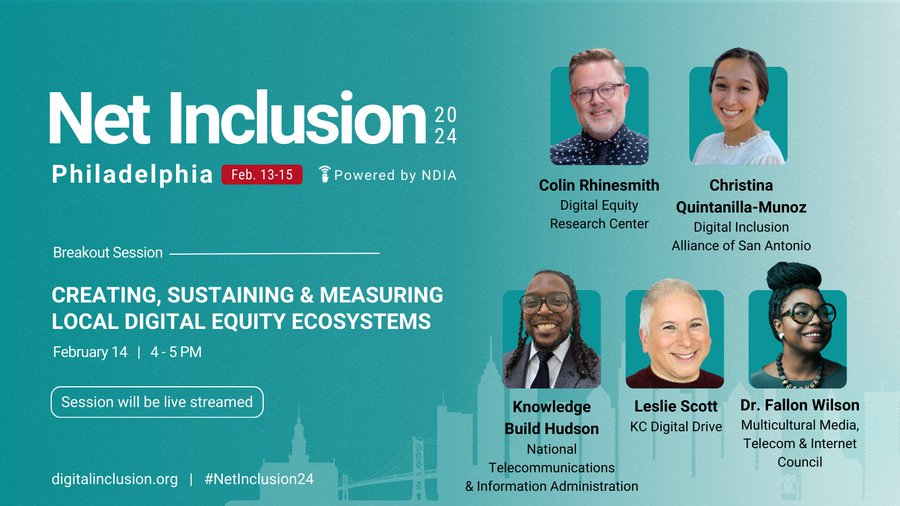 Net Inclusion 2024

Philadelphia Feb. 13-15 Powered by NDIA

Breakout Session

CREATING, SUSTAINING & MEASURING LOCAL DIGITAL EQUITY ECOSYSTEMS

February 14 | 4 - 5 PM

Session will be live streamed

digitalinclusion.org | #NetInclusion24

Colin Rhinesmith
Digital Equity Research Center

Christina Quintanilla-Munoz
Digital Inclusion Alliance of San Antonio

Knowledge Build Hudson
National Telecommunications & Information Administration

Leslie Scott
KC Digital Drive

Dr. Fallon Wilson
Multicultural Media, Telecom & Internet Council